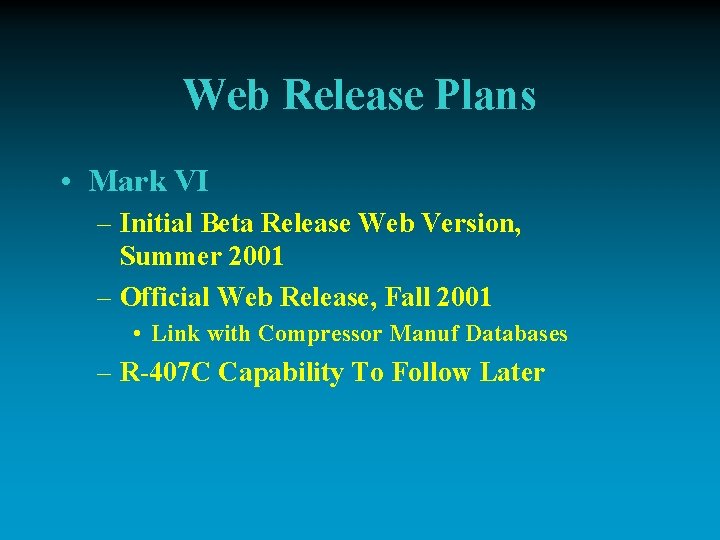 Web Release Plans

• Mark VI
– Initial Beta Release Web Version, Summer 2001
– Official Web Release, Fall 2001
• Link with Compressor Manuf Databases
– R-407C Capability To Follow Later